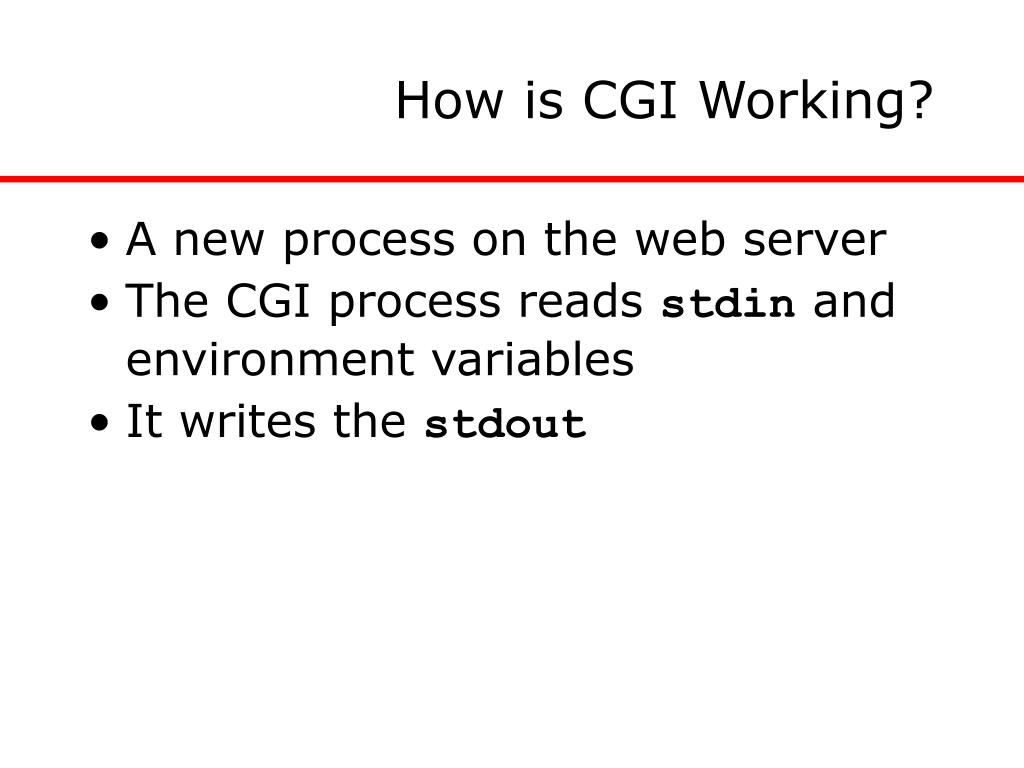 How is CGI Working?

• A new process on the web server
• The CGI process reads stdin and environment variables
• It writes the stdout